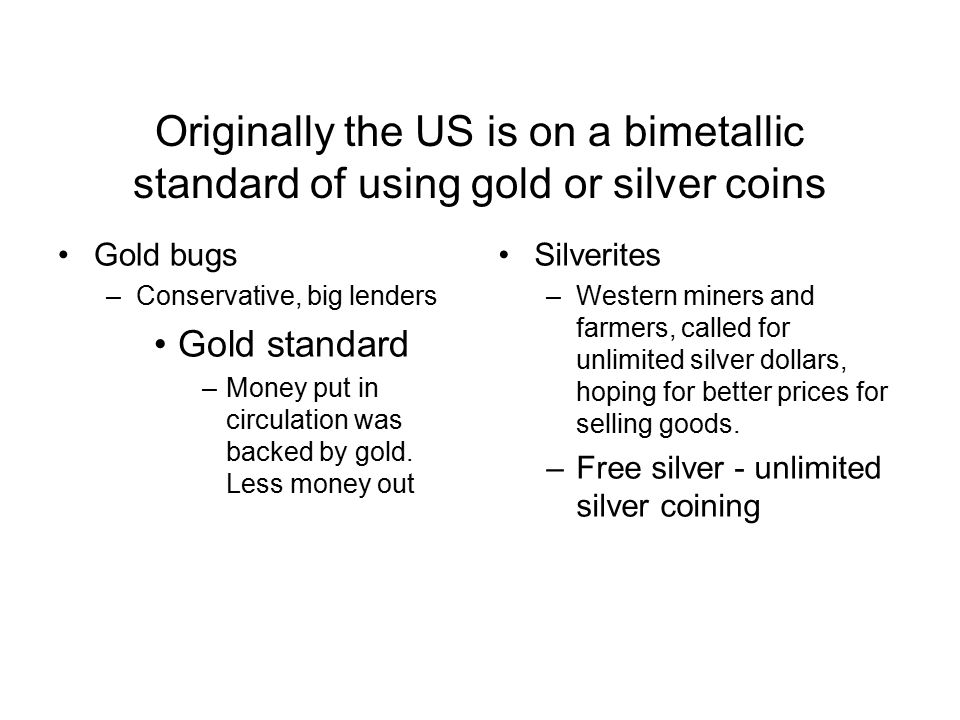 Originally the US is on a bimetallic standard of using gold or silver coins

• Gold bugs
– Conservative, big lenders
• Gold standard
– Money put in circulation was backed by gold. Less money out

• Silverites
– Western miners and farmers, called for unlimited silver dollars, hoping for better prices for selling goods.
– Free silver - unlimited silver coining